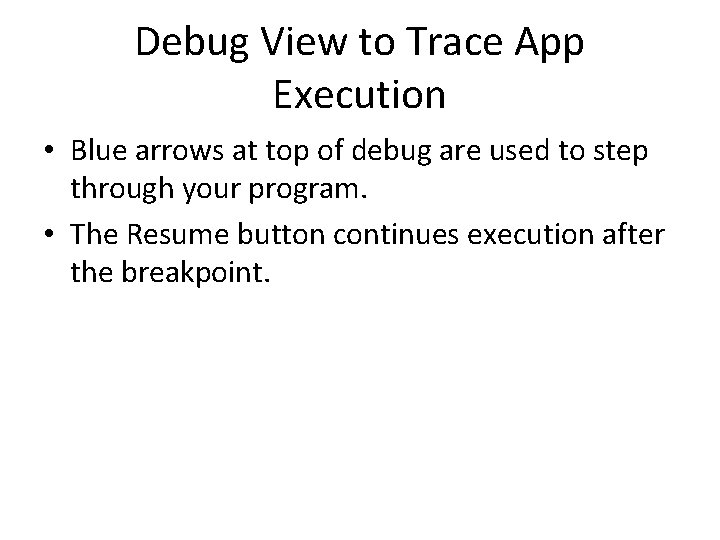 Debug View to Trace App Execution

• Blue arrows at top of debug are used to step through your program.

• The Resume button continues execution after the breakpoint.